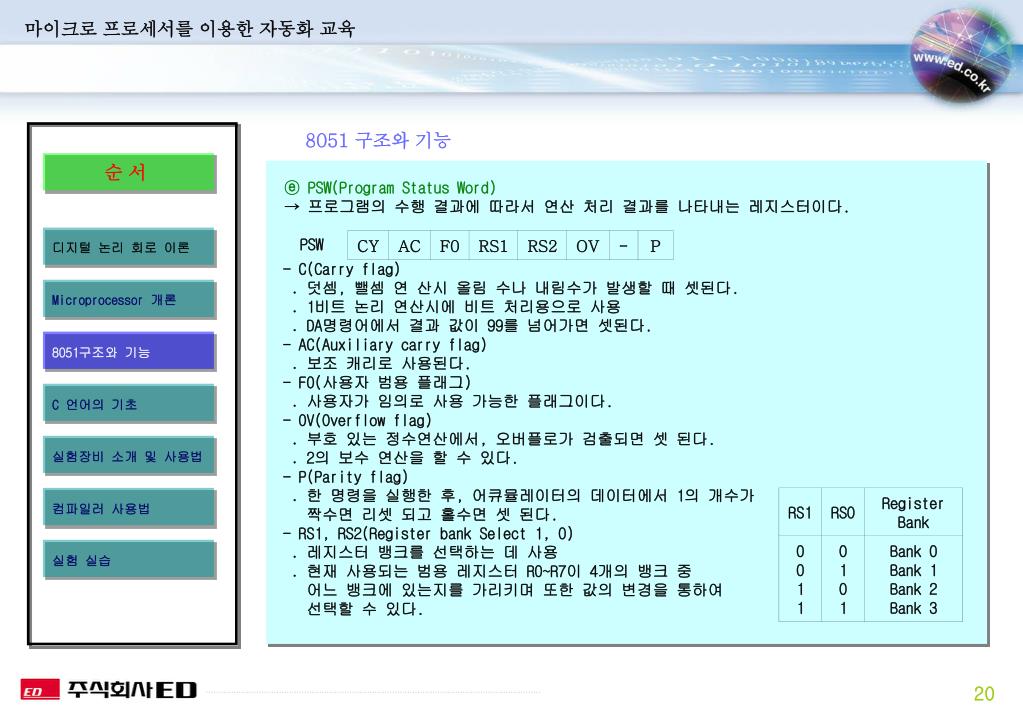 마이크로 프로세서를 이용한 자동화 교육

www.ed.co.kr

순 서

디지털 논리 회로 이론

Microprocessor 개론

8051구조와 기능

C 언어의 기초

실험장비 소개 및 사용법

컴파일러 사용법

실험 실습

8051 구조와 기능

ⓔ PSW(Program Status Word)
→ 프로그램의 수행 결과에 따라서 연산 처리 결과를 나타내는 레지스터이다.

PSW

| CY | AC | F0 | RS1 | RS2 | OV | - | P |
|---|---|---|---|---|---|---|---|

- C(Carry flag)
. 덧셈, 뺄셈 연 산시 올림 수나 내림수가 발생할 때 셋된다.
. 1비트 논리 연산시에 비트 처리용으로 사용
. DA명령어에서 결과 값이 99를 넘어가면 셋된다.
- AC(Auxiliary carry flag)
. 보조 캐리로 사용된다.
- F0(사용자 범용 플래그)
. 사용자가 임의로 사용 가능한 플래그이다.
- OV(Overflow flag)
. 부호 있는 정수연산에서, 오버플로가 검출되면 셋 된다.
. 2의 보수 연산을 할 수 있다.
- P(Parity flag)
. 한 명령을 실행한 후, 어큐뮬레이터의 데이터에서 1의 개수가 짝수면 리셋 되고 홀수면 셋 된다.
- RS1, RS2(Register bank Select 1, 0)
. 레지스터 뱅크를 선택하는 데 사용
. 현재 사용되는 범용 레지스터 R0~R7이 4개의 뱅크 중 어느 뱅크에 있는지를 가리키며 또한 값의 변경을 통하여 선택할 수 있다.

| RS1 | RS0 | Register Bank |
|---|---|---|
| 0 | 0 | Bank 0 |
| 0 | 1 | Bank 1 |
| 1 | 0 | Bank 2 |
| 1 | 1 | Bank 3 |

ED 주식회사ED

20